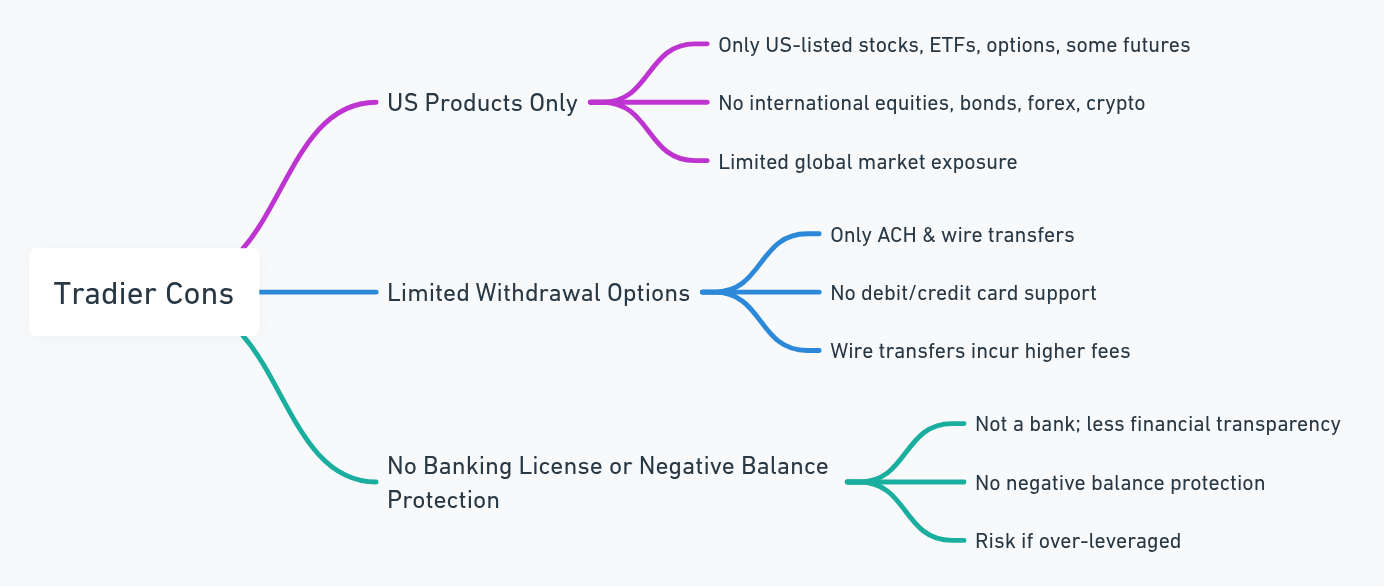 Tradier Cons

US Products Only

Only US-listed stocks, ETFs, options, some futures

No international equities, bonds, forex, crypto

Limited global market exposure

Limited Withdrawal Options

Only ACH & wire transfers

No debit/credit card support

Wire transfers incur higher fees

No Banking License or Negative Balance Protection

Not a bank; less financial transparency

No negative balance protection

Risk if over-leveraged